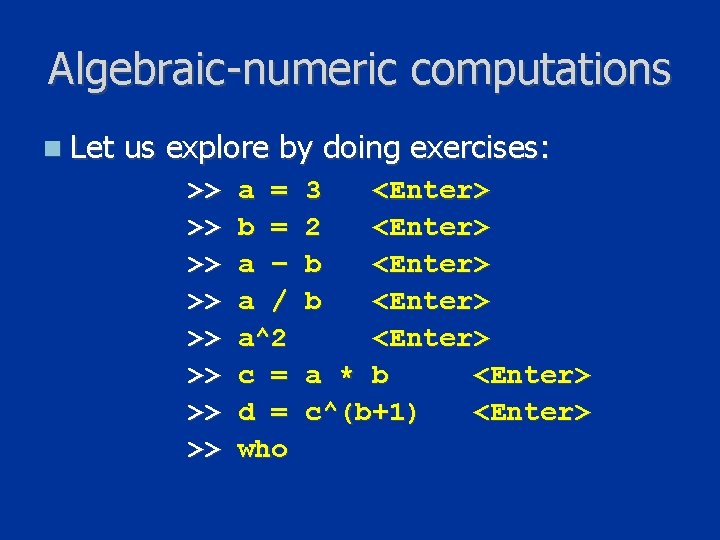 Algebraic-numeric computations

Let us explore by doing exercises:

>> a = 3 <Enter>
>> b = 2 <Enter>
>> a – b <Enter>
>> a / b <Enter>
>> a^2 <Enter>
>> c = a * b <Enter>
>> d = c^(b+1) <Enter>
>> who